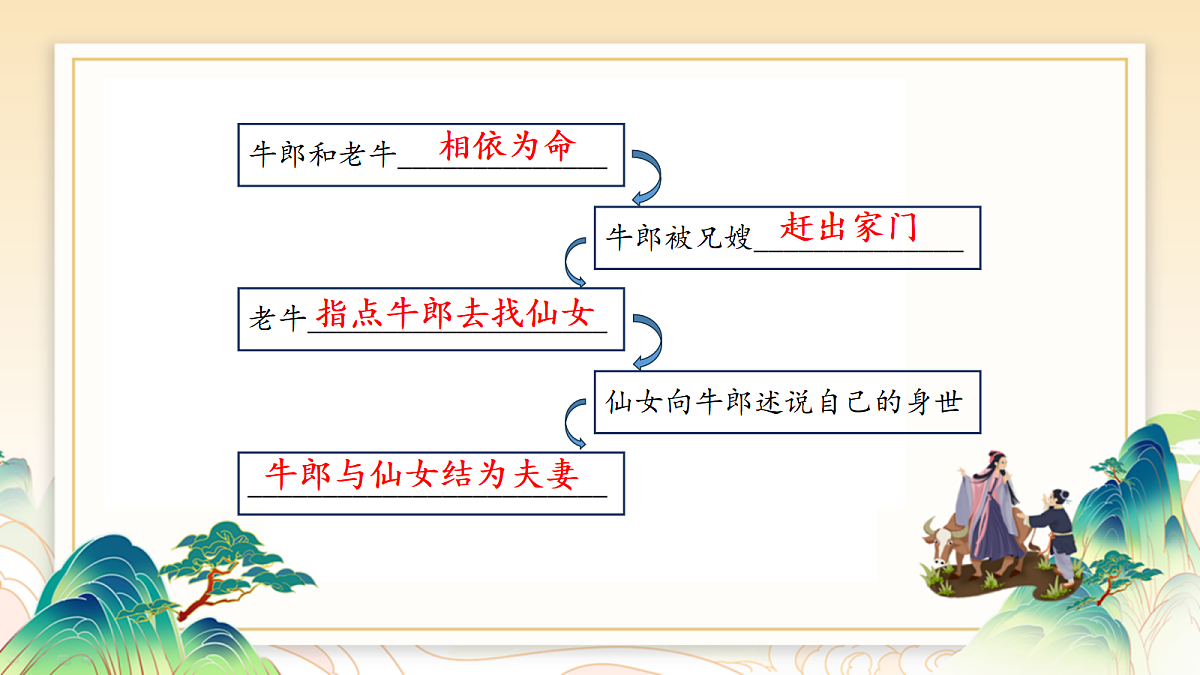 牛郎和老牛相依为命

牛郎被兄嫂赶出家门

老牛指点牛郎去找仙女

仙女向牛郎述说自己的身世

牛郎与仙女结为夫妻